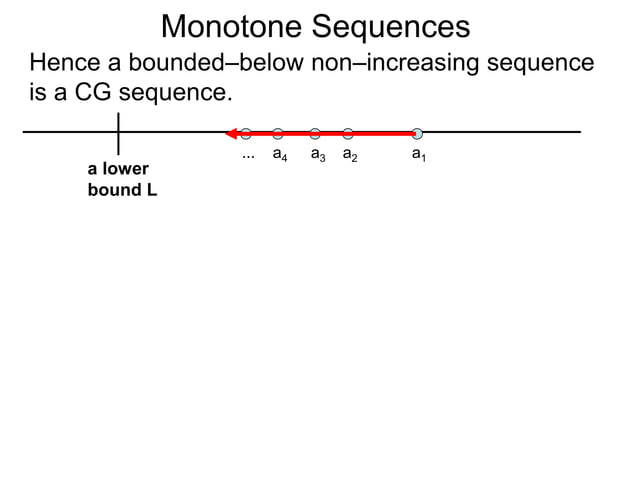 Monotone Sequences

Hence a bounded–below non–increasing sequence is a CG sequence.

a lower bound L

... $a_4$ $a_3$ $a_2$ $a_1$